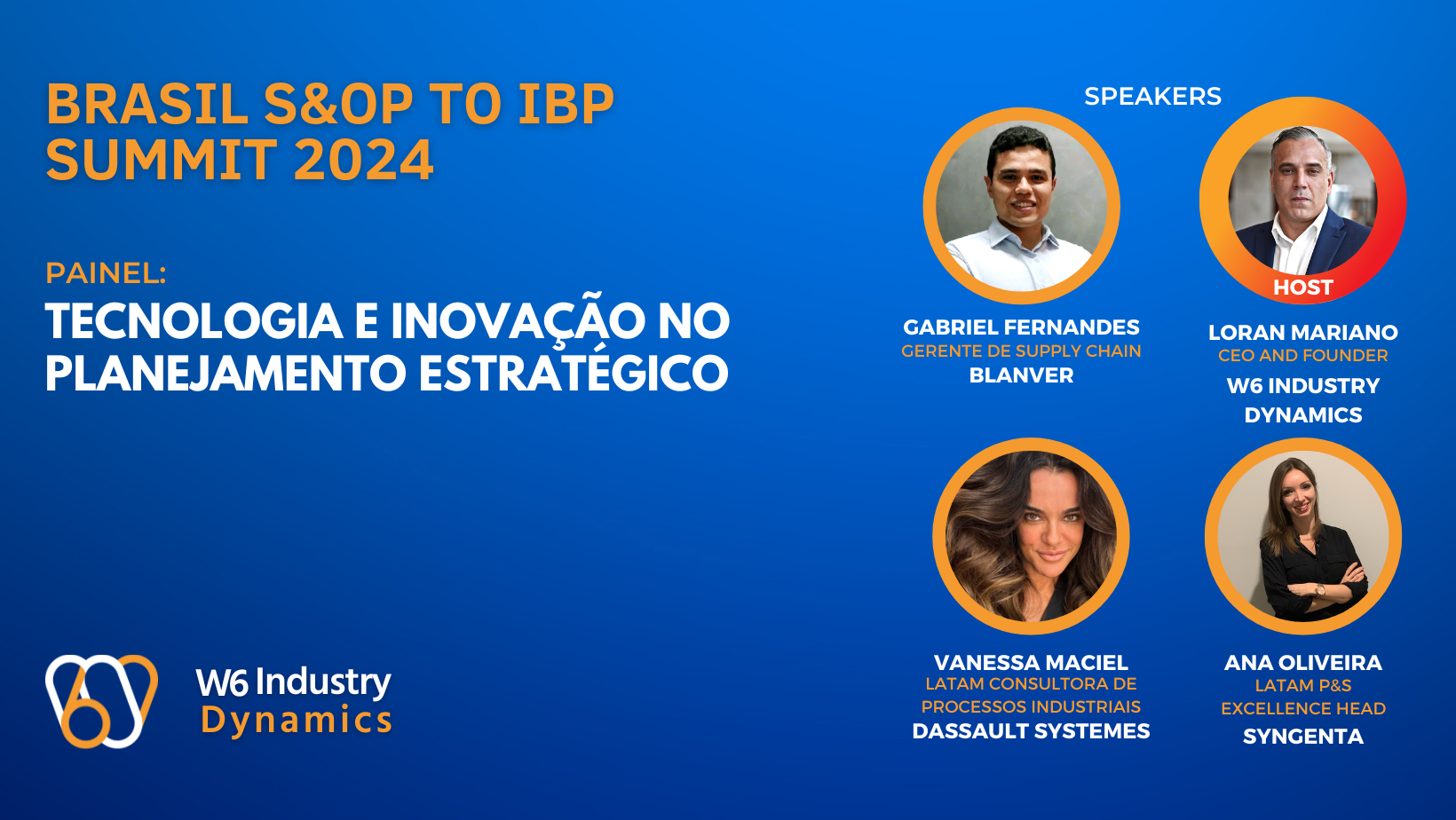 BRASIL S&OP TO IBP SUMMIT 2024

PAINEL:
TECNOLOGIA E INOVAÇÃO NO PLANEJAMENTO ESTRATÉGICO

W6 Industry
Dynamics

SPEAKERS

GABRIEL FERNANDES
GERENTE DE SUPPLY CHAIN
BLANVER

HOST
LORAN MARIANO
CEO AND FOUNDER
W6 INDUSTRY DYNAMICS

VANESSA MACIEL
LATAM CONSULTORA DE PROCESSOS INDUSTRIAIS
DASSAULT SYSTEMES

ANA OLIVEIRA
LATAM P&S EXCELLENCE HEAD
SYNGENTA